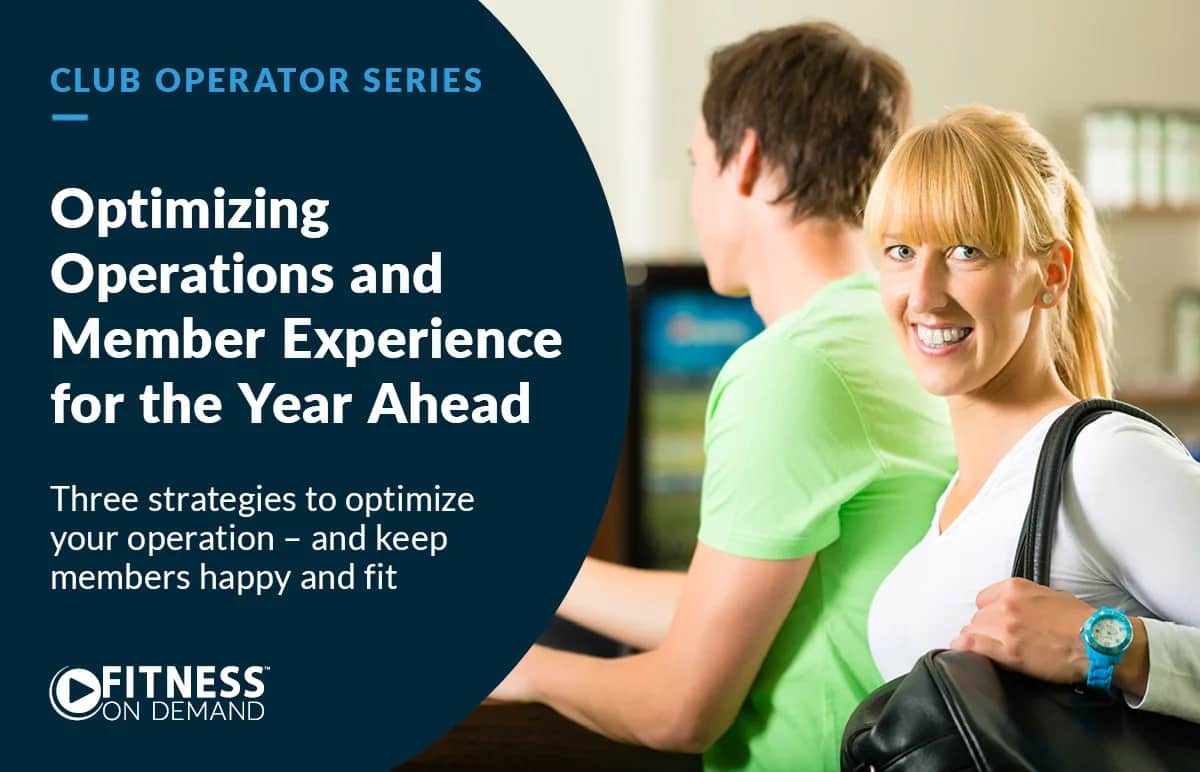 CLUB OPERATOR SERIES

Optimizing Operations and Member Experience for the Year Ahead

Three strategies to optimize your operation – and keep members happy and fit

FITNESS™ ON DEMAND